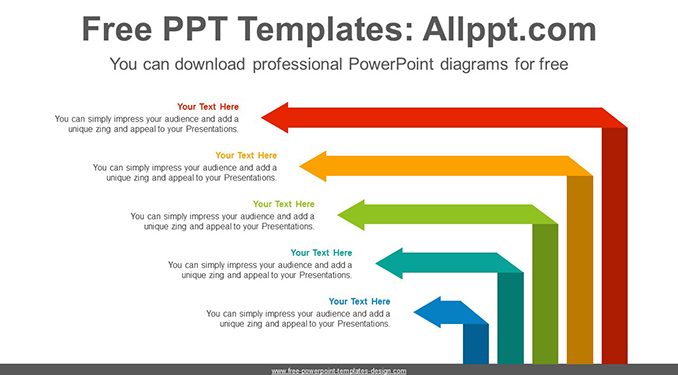 Free PPT Templates: Allppt.com

You can download professional PowerPoint diagrams for free

Your Text Here
You can simply impress your audience and add a unique zing and appeal to your Presentations.

Your Text Here
You can simply impress your audience and add a unique zing and appeal to your Presentations.

Your Text Here
You can simply impress your audience and add a unique zing and appeal to your Presentations.

Your Text Here
You can simply impress your audience and add a unique zing and appeal to your Presentations.

Your Text Here
You can simply impress your audience and add a unique zing and appeal to your Presentations.

www.free-powerpoint-templates-design.com